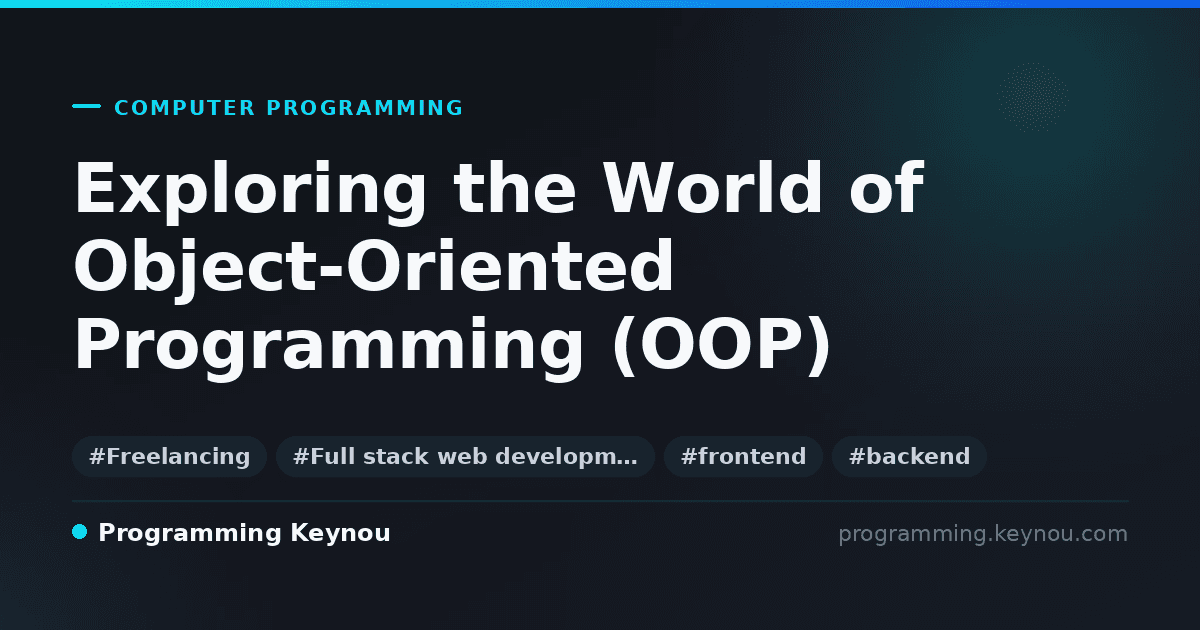 COMPUTER PROGRAMMING

Exploring the World of Object-Oriented Programming (OOP)

#Freelancing #Full stack web developm… #frontend #backend

Programming Keynou

programming.keynou.com